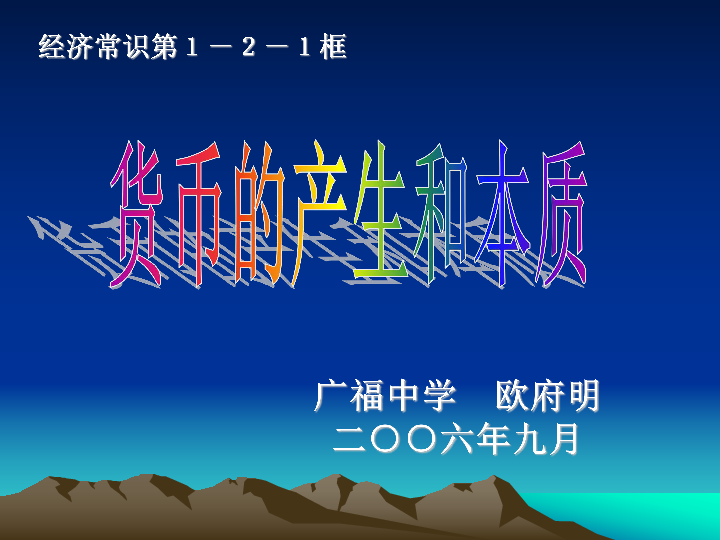 经济常识第１－２－１框

货币的产生和本质

广福中学　欧府明
二〇〇六年九月